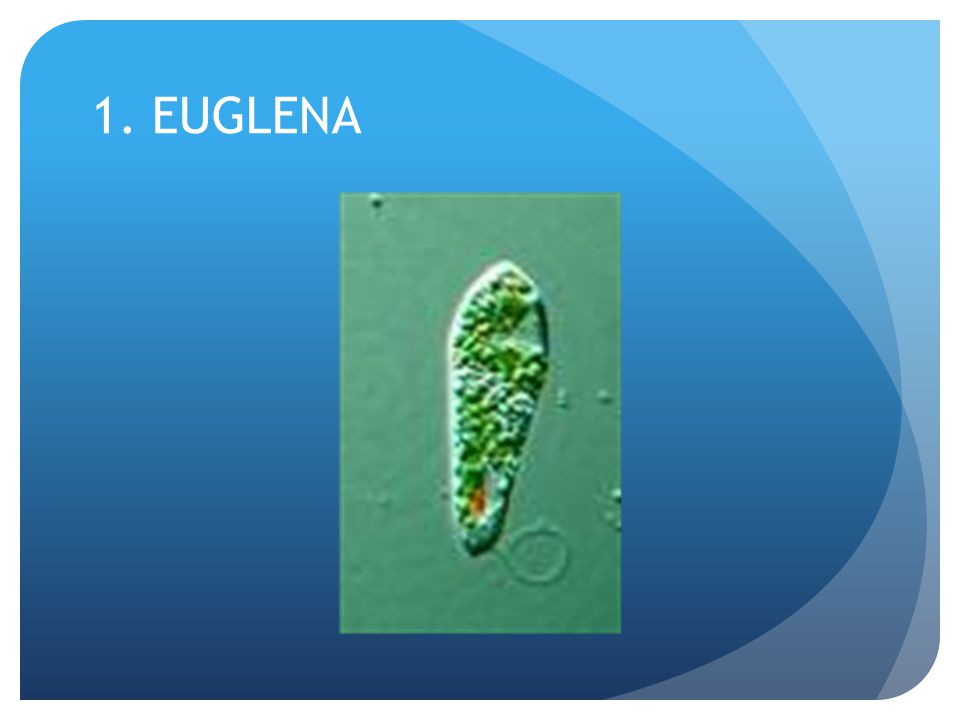 1. EUGLENA